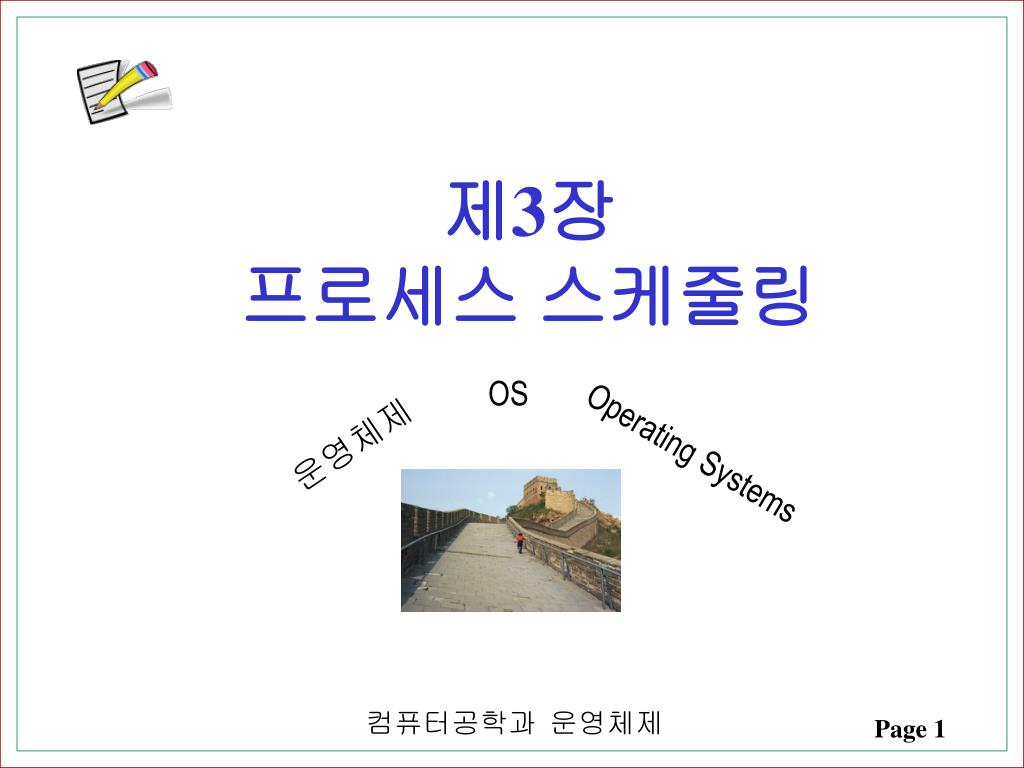 제3장
프로세스 스케줄링

운영체제 OS Operating Systems

컴퓨터공학과 운영체제

Page 1